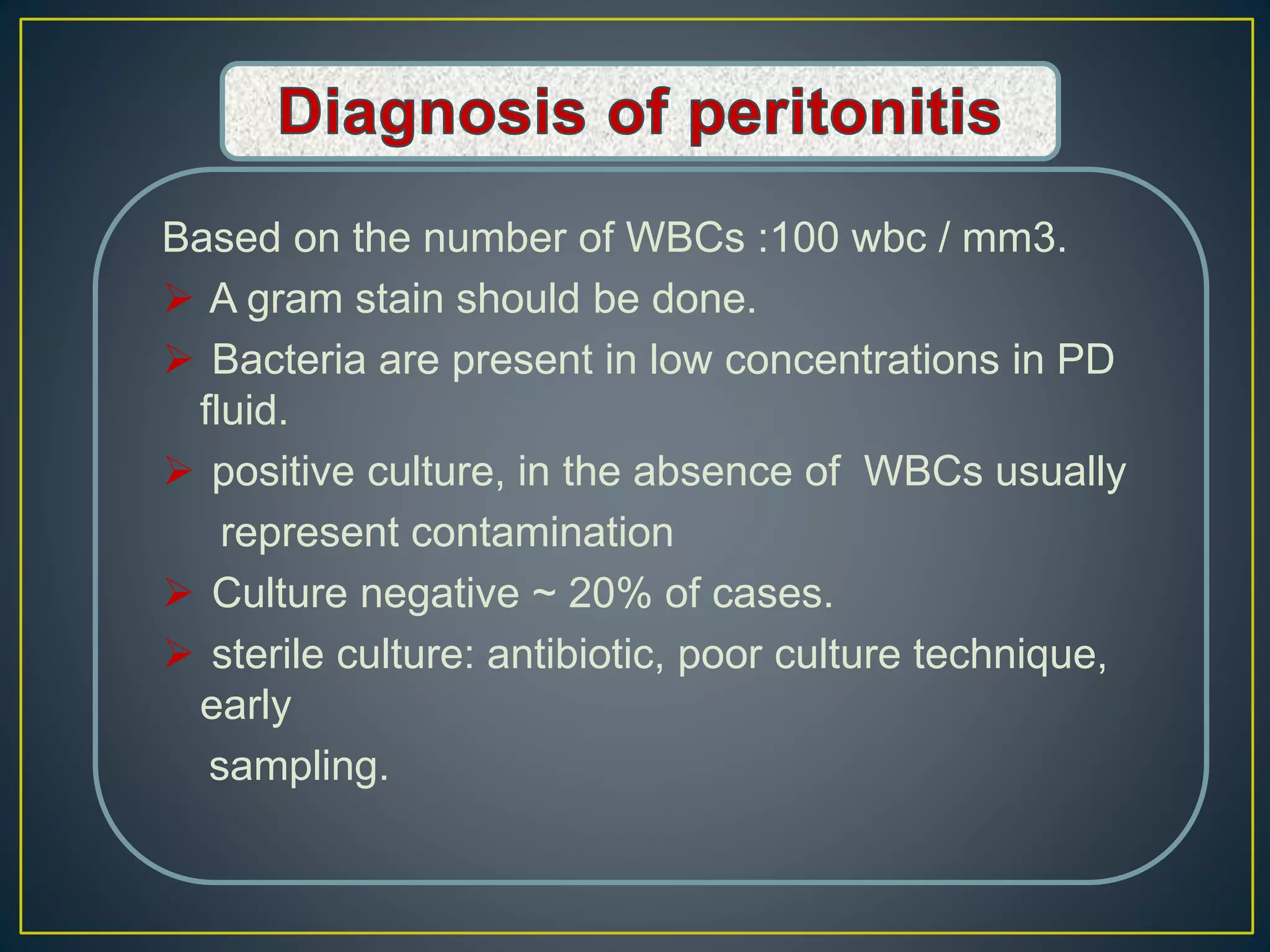 Diagnosis of peritonitis

Based on the number of WBCs :100 wbc / mm3.

➢ A gram stain should be done.

➢ Bacteria are present in low concentrations in PD fluid.

➢ positive culture, in the absence of WBCs usually represent contamination

➢ Culture negative ~ 20% of cases.

➢ sterile culture: antibiotic, poor culture technique, early sampling.